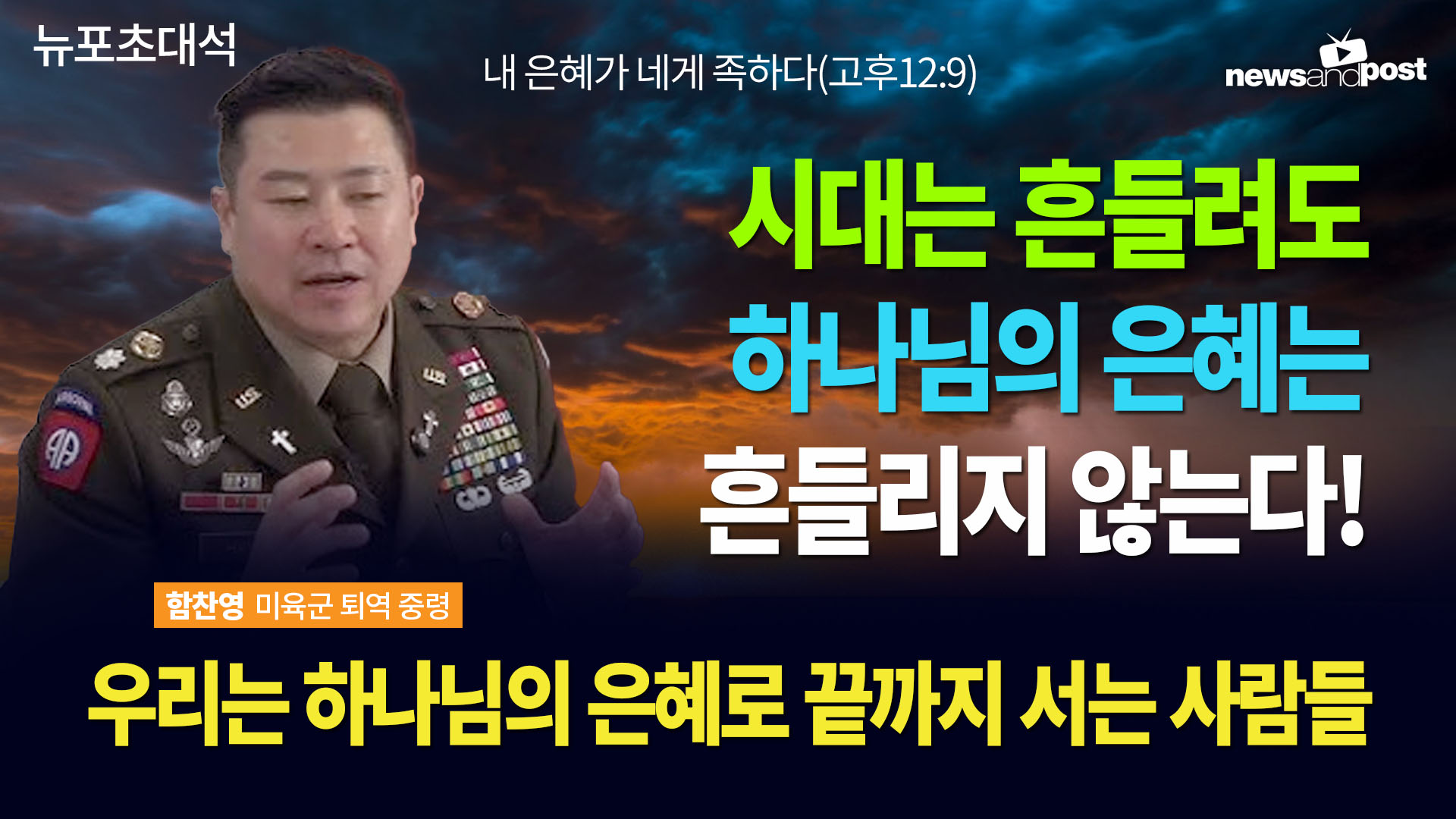 뉴포초대석

내 은혜가 네게 족하다(고후12:9)

newsandpost

시대는 흔들려도
하나님의 은혜는
흔들리지 않는다!

함찬영 미육군 퇴역 중령

우리는 하나님의 은혜로 끝까지 서는 사람들